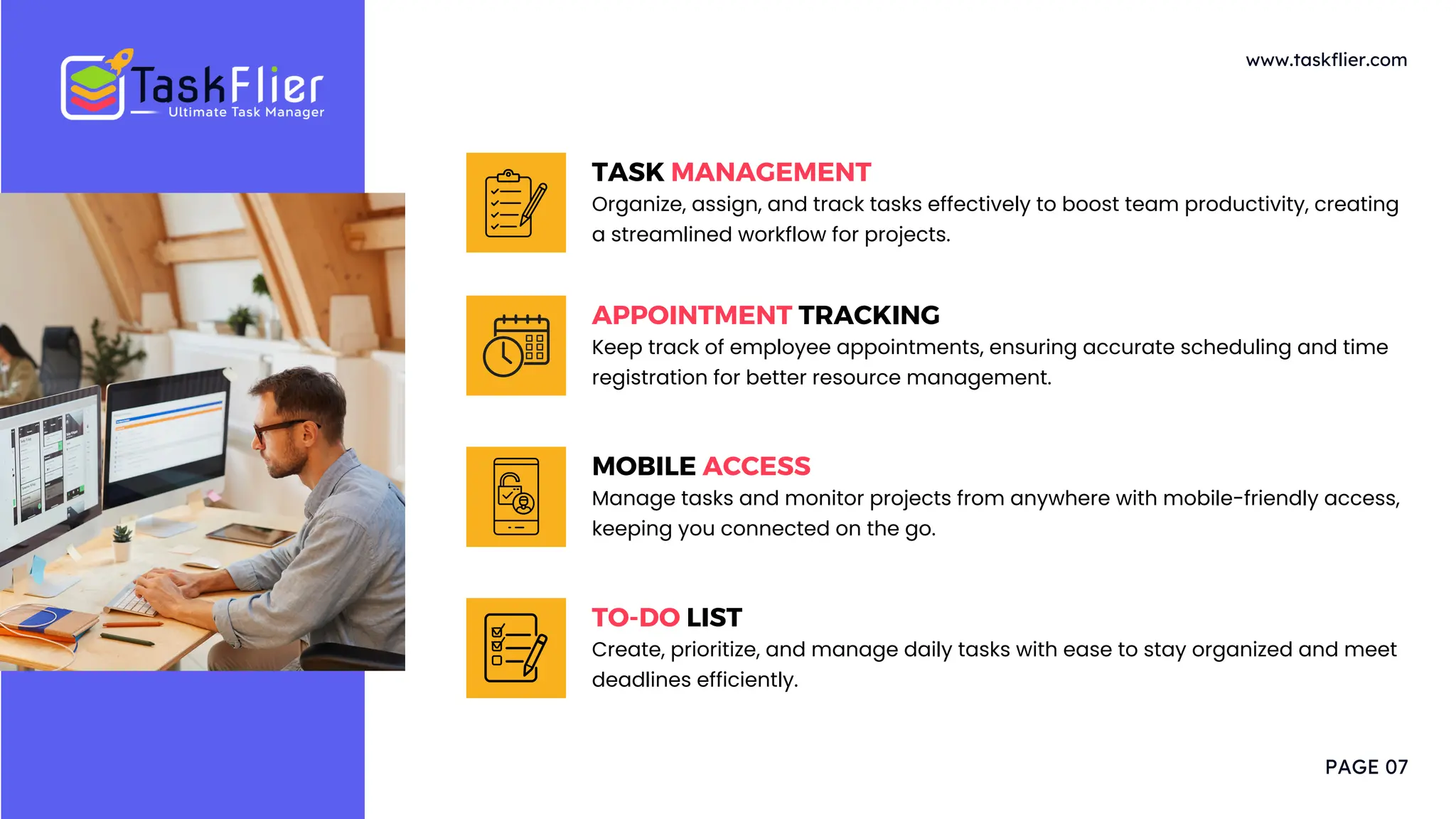 TaskFlier
Ultimate Task Manager

www.taskflier.com

TASK MANAGEMENT
Organize, assign, and track tasks effectively to boost team productivity, creating a streamlined workflow for projects.

APPOINTMENT TRACKING
Keep track of employee appointments, ensuring accurate scheduling and time registration for better resource management.

MOBILE ACCESS
Manage tasks and monitor projects from anywhere with mobile-friendly access, keeping you connected on the go.

TO-DO LIST
Create, prioritize, and manage daily tasks with ease to stay organized and meet deadlines efficiently.

PAGE 07